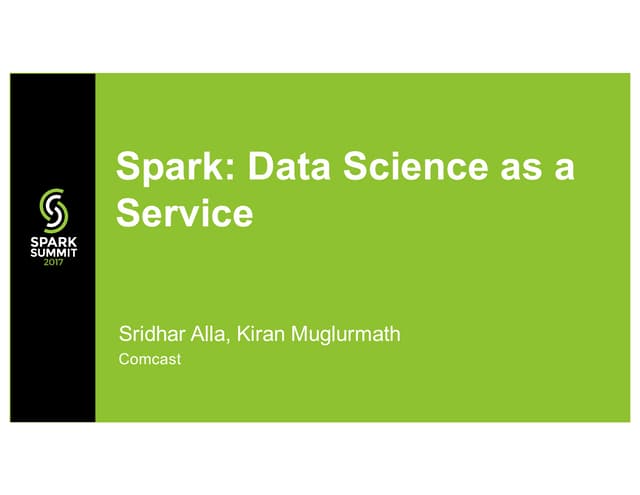 SPARK SUMMIT 2017

Spark: Data Science as a Service

Sridhar Alla, Kiran Muglurmath
Comcast